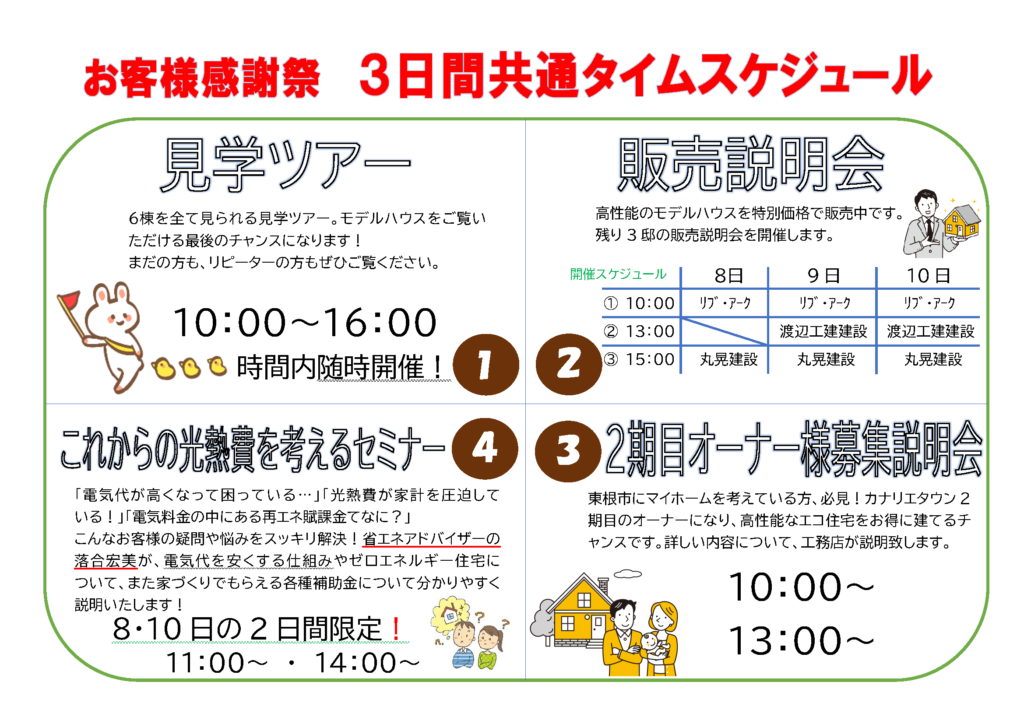 お客様感謝祭　3日間共通タイムスケジュール

見学ツアー

6棟を全て見られる見学ツアー。モデルハウスをご覧いただける最後のチャンスになります！
まだの方も、リピーターの方もぜひご覧ください。

10:00～16:00

時間内随時開催！

1

販売説明会

高性能のモデルハウスを特別価格で販売中です。
残り３邸の販売説明会を開催します。

| 開催スケジュール | 8日 | 9日 | 10日 |
|---|---|---|---|
| ① 10:00 | リブ・アーク | リブ・アーク | リブ・アーク |
| ② 13:00 | | 渡辺工建建設 | 渡辺工建建設 |
| ③ 15:00 | 丸晃建設 | 丸晃建設 | 丸晃建設 |

2

これからの光熱費を考えるセミナー

4

「電気代が高くなって困っている…」「光熱費が家計を圧迫している！」「電気料金の中にある再エネ賦課金てなに？」
こんなお客様の疑問や悩みをスッキリ解決！省エネアドバイザーの落合宏美が、電気代を安くする仕組みやゼロエネルギー住宅について、また家づくりでもらえる各種補助金について分かりやすく説明いたします！

8・10日の２日間限定！

11:00～　・　14:00～

3

2期目オーナー様募集説明会

東根市にマイホームを考えている方、必見！カナリエタウン２期目のオーナーになり、高性能なエコ住宅をお得に建てるチャンスです。詳しい内容について、工務店が説明致します。

10:00～

13:00～